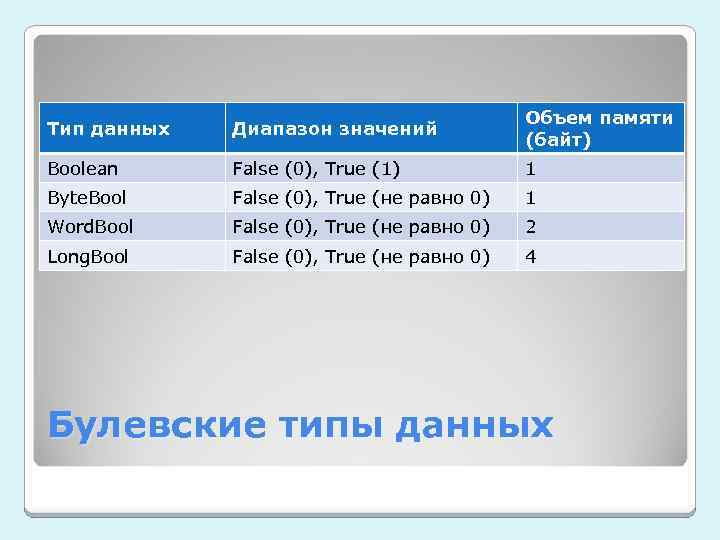 | Тип данных | Диапазон значений | Объем памяти (байт) |
|---|---|---|
| Boolean | False (0), True (1) | 1 |
| ByteBool | False (0), True (не равно 0) | 1 |
| WordBool | False (0), True (не равно 0) | 2 |
| LongBool | False (0), True (не равно 0) | 4 |

Булевские типы данных